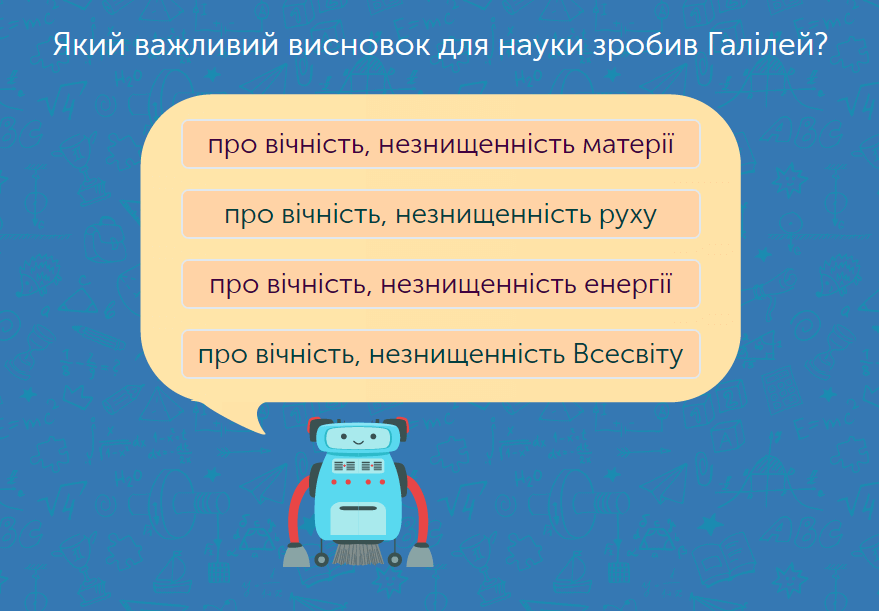 Який важливий висновок для науки зробив Галілей?

про вічність, незнищенність матерії

про вічність, незнищенність руху

про вічність, незнищенність енергії

про вічність, незнищенність Всесвіту